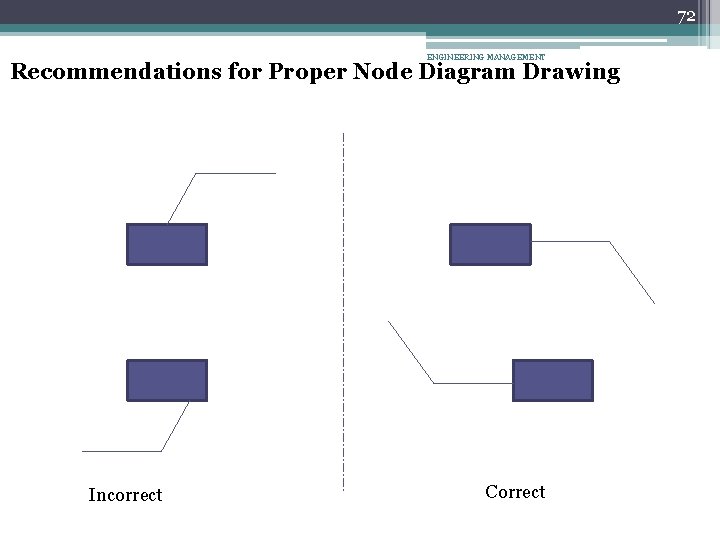 72

ENGINEERING MANAGEMENT

Recommendations for Proper Node Diagram Drawing

Incorrect

Correct